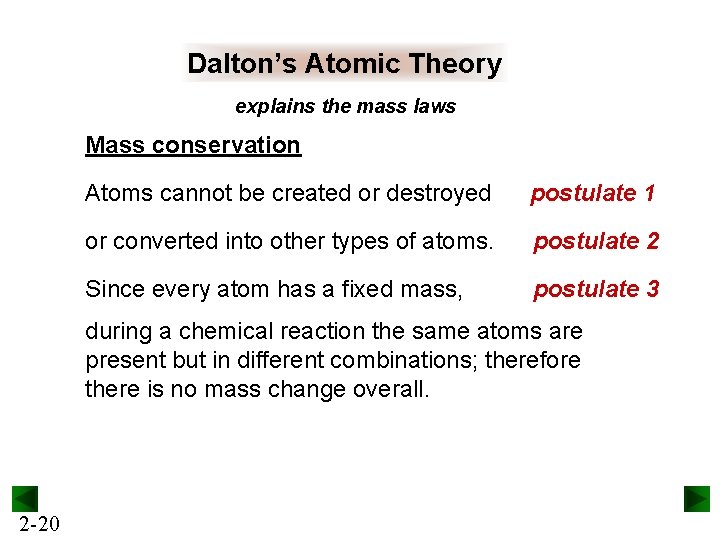 Dalton's Atomic Theory

explains the mass laws

Mass conservation

Atoms cannot be created or destroyed postulate 1

or converted into other types of atoms. postulate 2

Since every atom has a fixed mass, postulate 3

during a chemical reaction the same atoms are present but in different combinations; therefore there is no mass change overall.

2-20